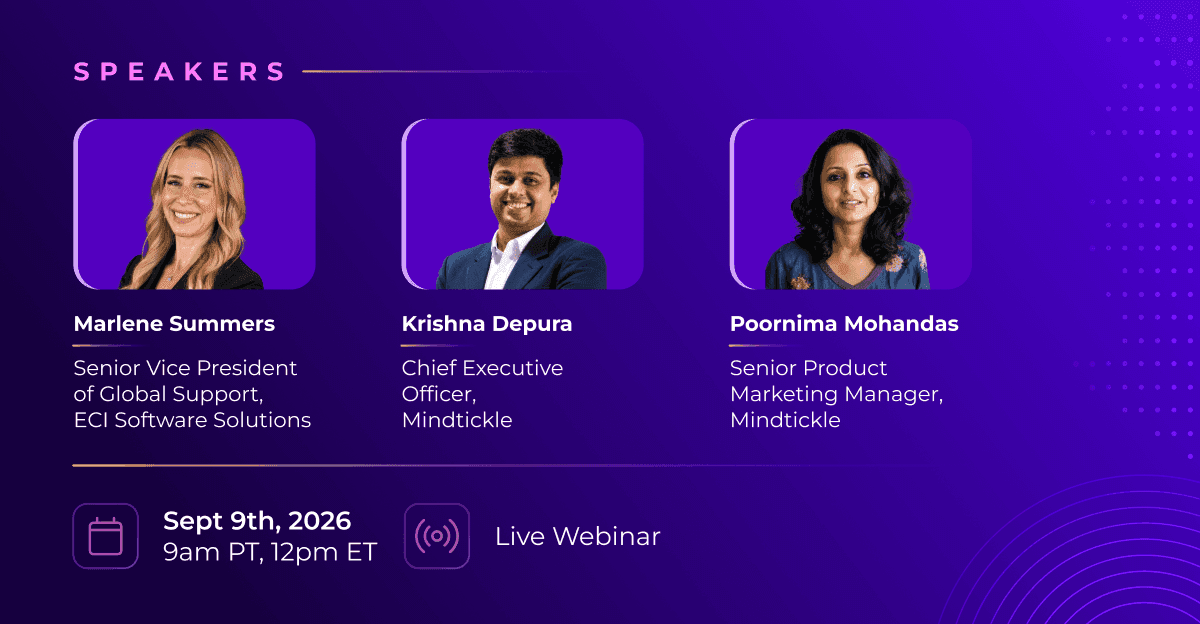 SPEAKERS

Marlene Summers

Senior Vice President of Global Support, ECI Software Solutions

Krishna Depura

Chief Executive Officer, Mindtickle

Poornima Mohandas

Senior Product Marketing Manager, Mindtickle

Sept 9th, 2026
9am PT, 12pm ET

Live Webinar